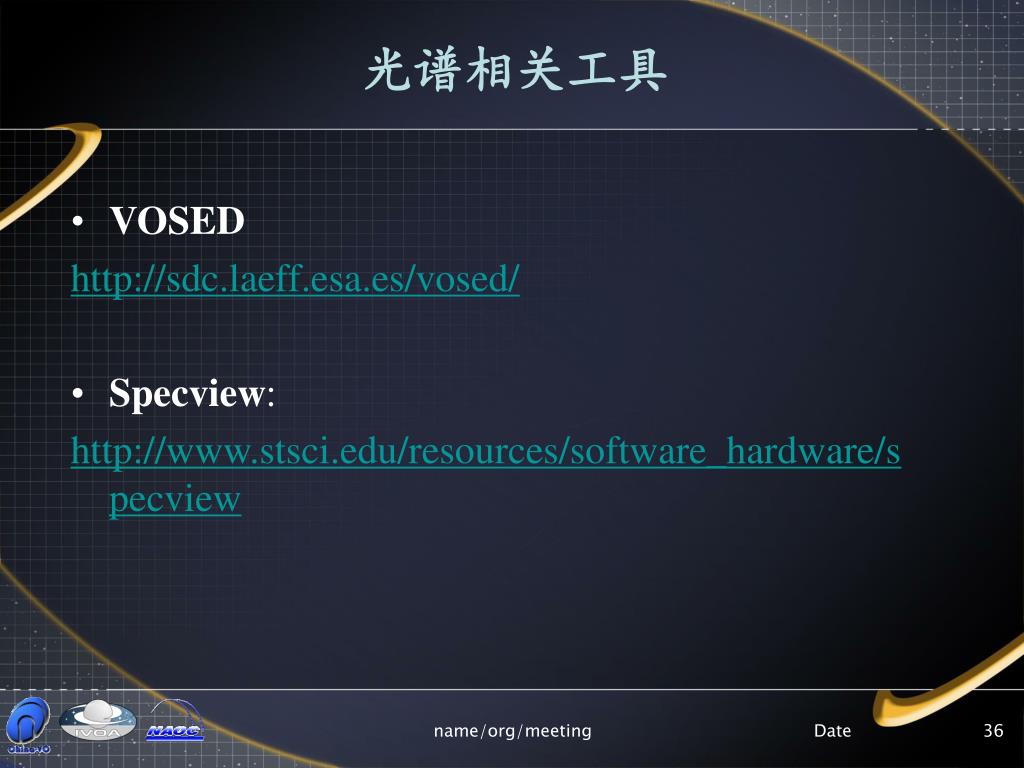 光谱相关工具

• VOSED
http://sdc.laeff.esa.es/vosed/

• Specview:
http://www.stsci.edu/resources/software_hardware/specview

China-VO IVOA NAOC

name/org/meeting Date 36